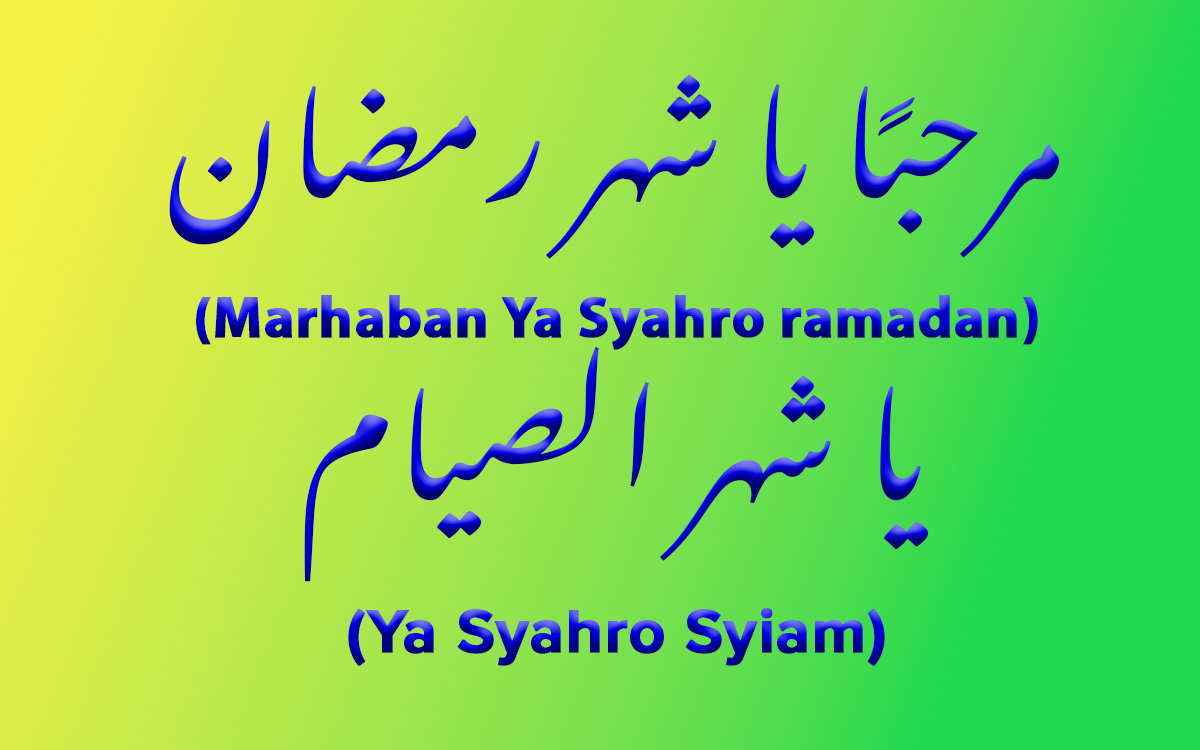 مرحبًا يا شهر رمضان

(Marhaban Ya Syahro ramadan)

يا شهر الصيام

(Ya Syahro Syiam)